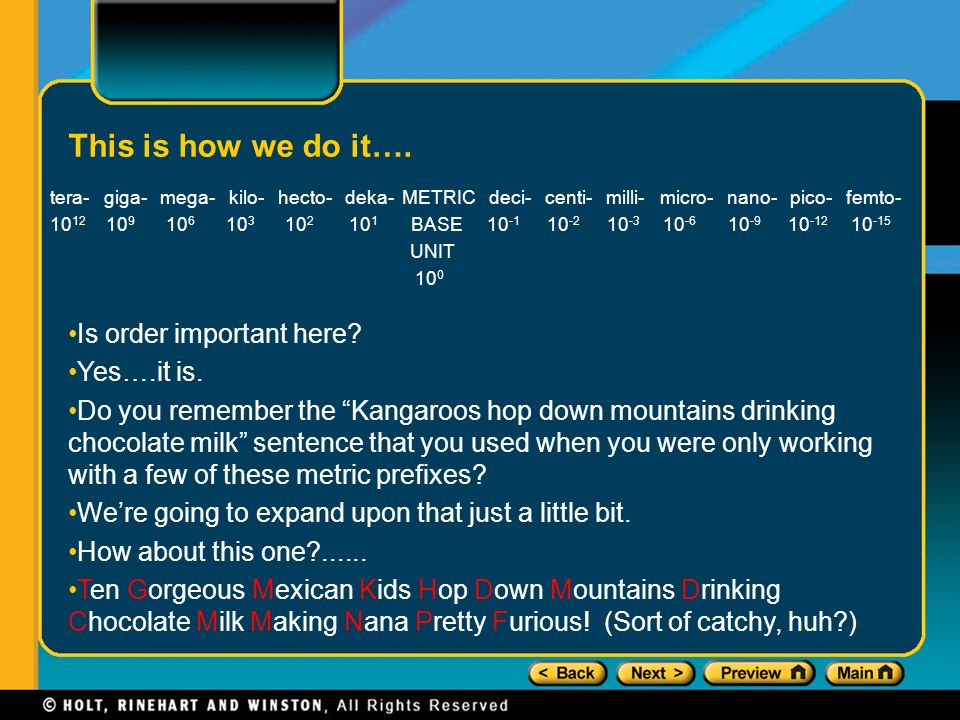 This is how we do it….

| tera- | giga- | mega- | kilo- | hecto- | deka- | METRIC BASE UNIT | deci- | centi- | milli- | micro- | nano- | pico- | femto- |
|---|---|---|---|---|---|---|---|---|---|---|---|---|---|
| $10^{12}$ | $10^{9}$ | $10^{6}$ | $10^{3}$ | $10^{2}$ | $10^{1}$ | $10^{0}$ | $10^{-1}$ | $10^{-2}$ | $10^{-3}$ | $10^{-6}$ | $10^{-9}$ | $10^{-12}$ | $10^{-15}$ |

•Is order important here?

•Yes….it is.

•Do you remember the “Kangaroos hop down mountains drinking chocolate milk” sentence that you used when you were only working with a few of these metric prefixes?

•We’re going to expand upon that just a little bit.

•How about this one?......

•Ten Gorgeous Mexican Kids Hop Down Mountains Drinking Chocolate Milk Making Nana Pretty Furious! (Sort of catchy, huh?)

< Back Next > Preview Main

© HOLT, RINEHART AND WINSTON, All Rights Reserved